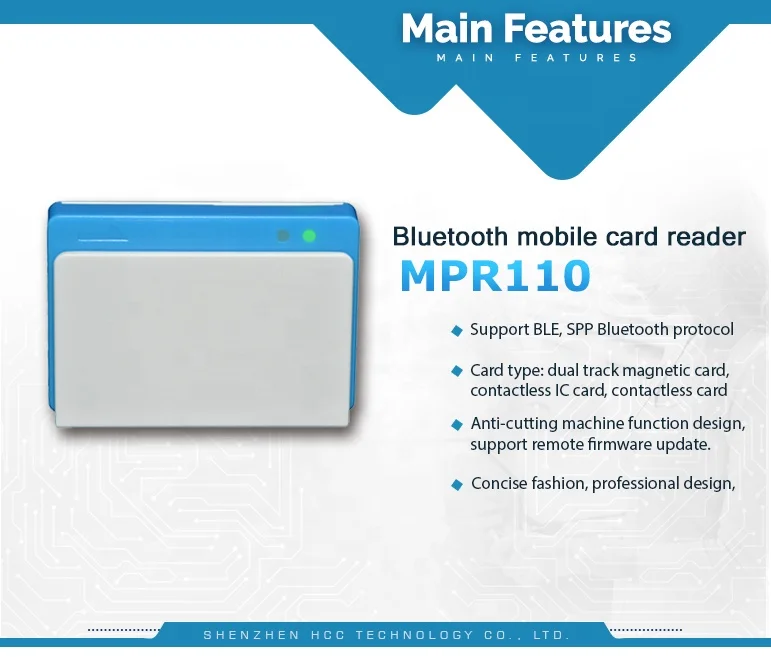 Main Features
MAIN FEATURES

Bluetooth mobile card reader
MPR110

◆ Support BLE, SPP Bluetooth protocol

◆ Card type: dual track magnetic card, contactless IC card, contactless card

◆ Anti-cutting machine function design, support remote firmware update.

◆ Concise fashion, professional design,

SHENZHEN HCC TECHNOLOGY CO., LTD.